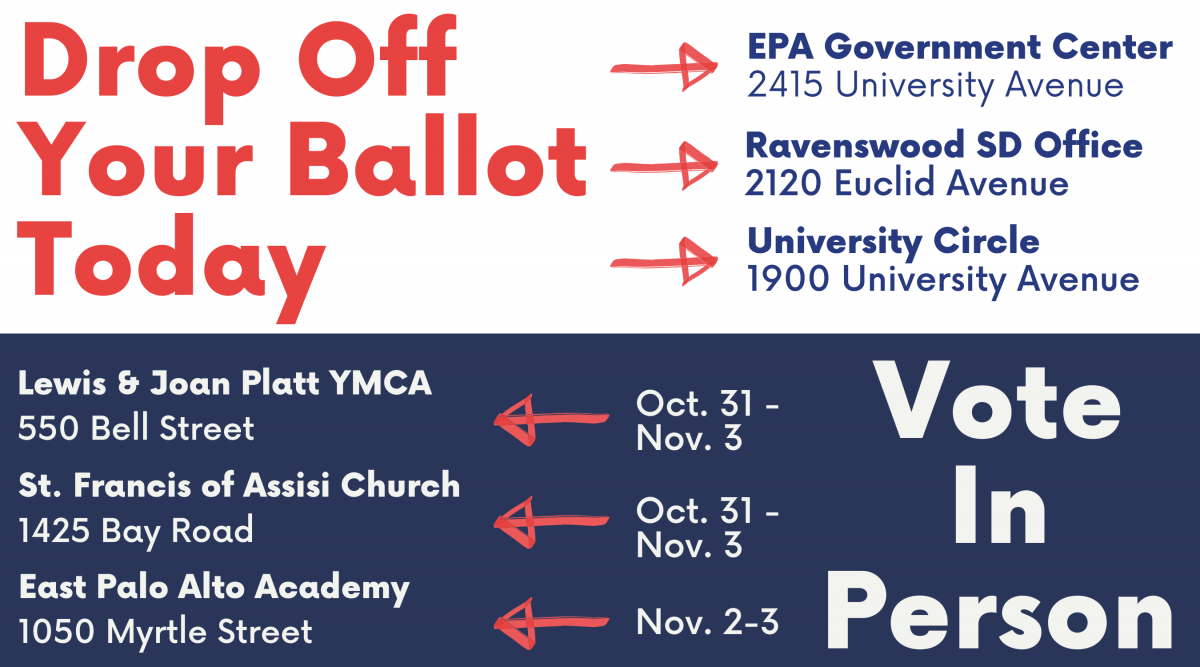 Drop Off Your Ballot Today

EPA Government Center
2415 University Avenue

Ravenswood SD Office
2120 Euclid Avenue

University Circle
1900 University Avenue

Lewis & Joan Platt YMCA
550 Bell Street

Oct. 31 - Nov. 3

St. Francis of Assisi Church
1425 Bay Road

Oct. 31 - Nov. 3

East Palo Alto Academy
1050 Myrtle Street

Nov. 2-3

Vote In Person